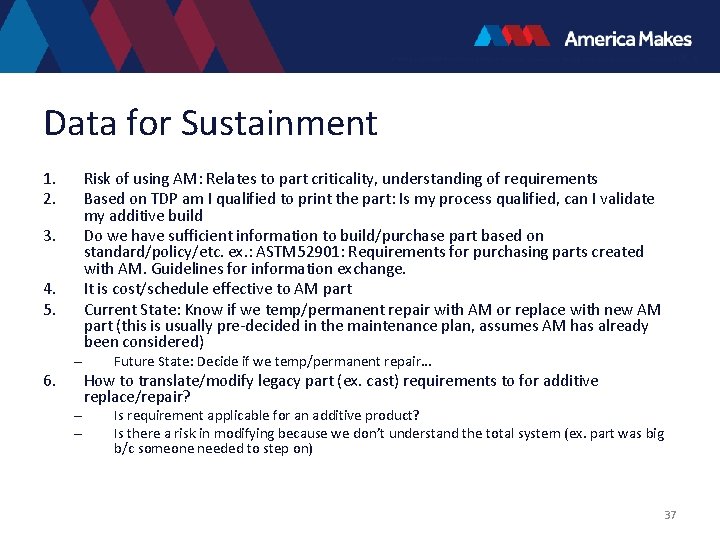 America Makes

Data for Sustainment

1. Risk of using AM: Relates to part criticality, understanding of requirements
2. Based on TDP am I qualified to print the part: Is my process qualified, can I validate my additive build
3. Do we have sufficient information to build/purchase part based on standard/policy/etc. ex.: ASTM52901: Requirements for purchasing parts created with AM. Guidelines for information exchange.
4. It is cost/schedule effective to AM part
5. Current State: Know if we temp/permanent repair with AM or replace with new AM part (this is usually pre-decided in the maintenance plan, assumes AM has already been considered)
– Future State: Decide if we temp/permanent repair…
6. How to translate/modify legacy part (ex. cast) requirements to for additive replace/repair?
– Is requirement applicable for an additive product?
– Is there a risk in modifying because we don't understand the total system (ex. part was big b/c someone needed to step on)

37